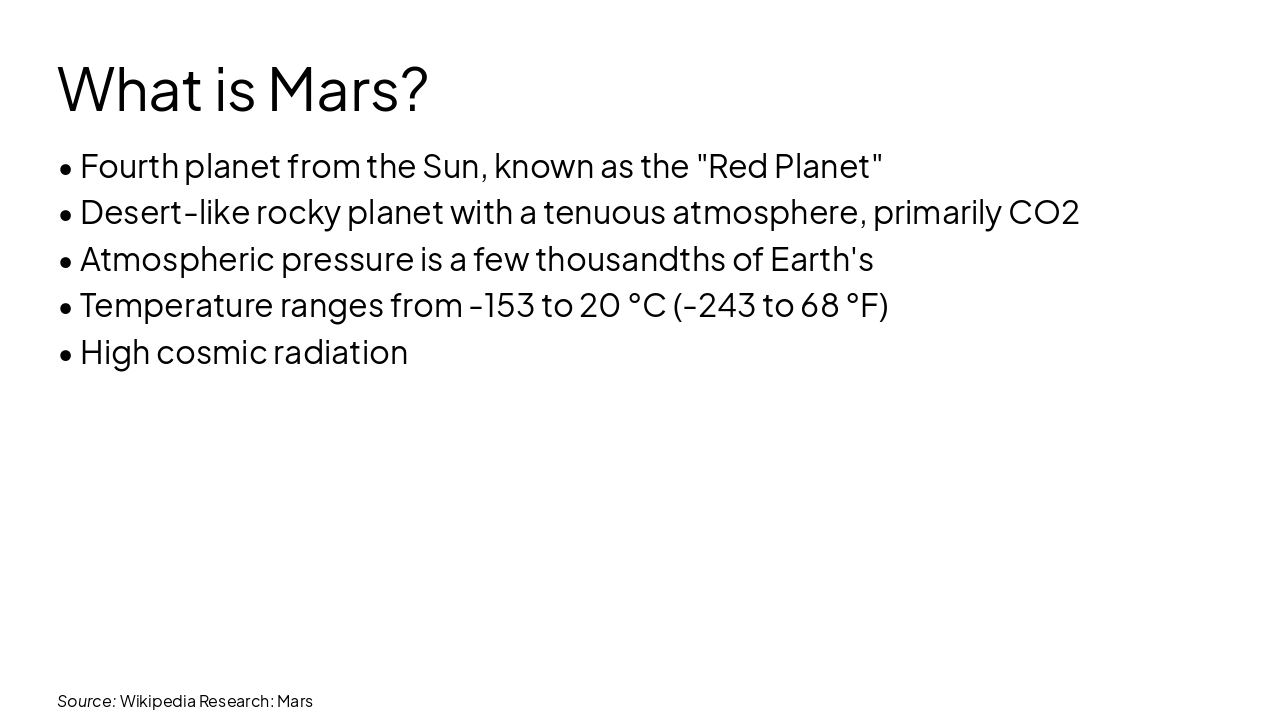 What is Mars?

• Fourth planet from the Sun, known as the "Red Planet"
• Desert-like rocky planet with a tenuous atmosphere, primarily CO2
• Atmospheric pressure is a few thousandths of Earth's
• Temperature ranges from -153 to 20 °C (-243 to 68 °F)
• High cosmic radiation

Source: Wikipedia Research: Mars